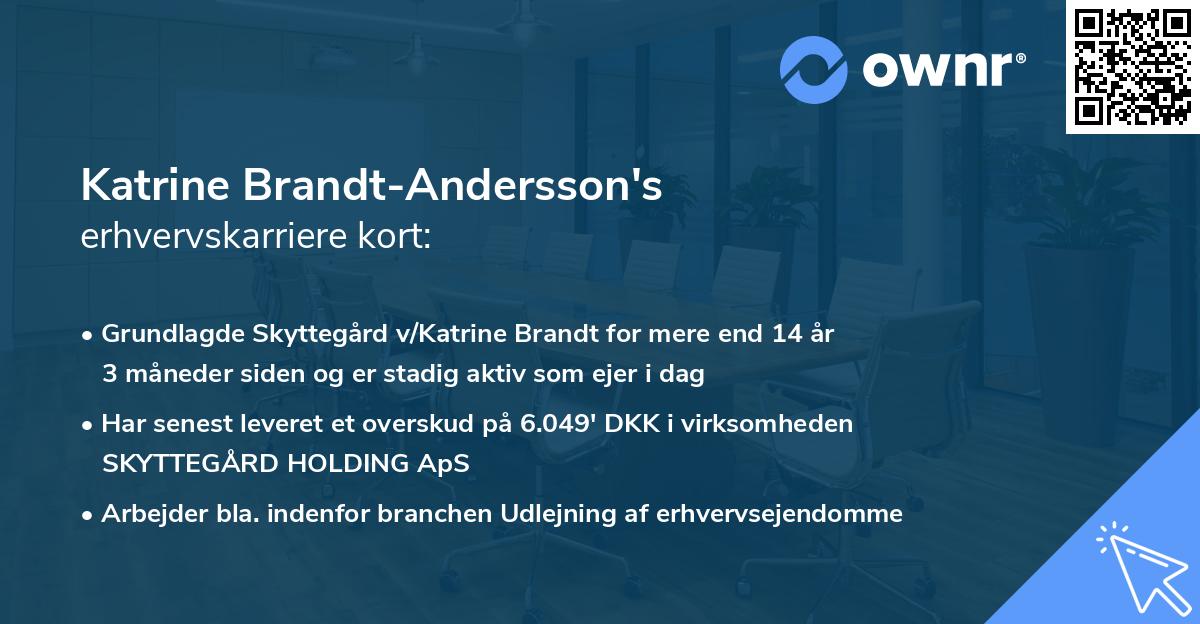 ownr®

Katrine Brandt-Andersson's
erhvervskarriere kort:

• Grundlagde Skyttegård v/Katrine Brandt for mere end 14 år 3 måneder siden og er stadig aktiv som ejer i dag

• Har senest leveret et overskud på 6.049' DKK i virksomheden SKYTTEGÅRD HOLDING ApS

• Arbejder bla. indenfor branchen Udlejning af erhvervsejendomme